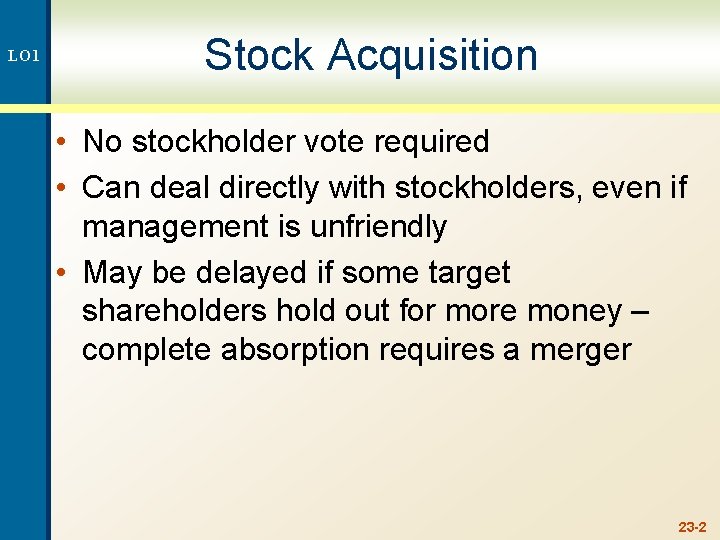 LO1

Stock Acquisition

• No stockholder vote required
• Can deal directly with stockholders, even if management is unfriendly
• May be delayed if some target shareholders hold out for more money – complete absorption requires a merger

23-2